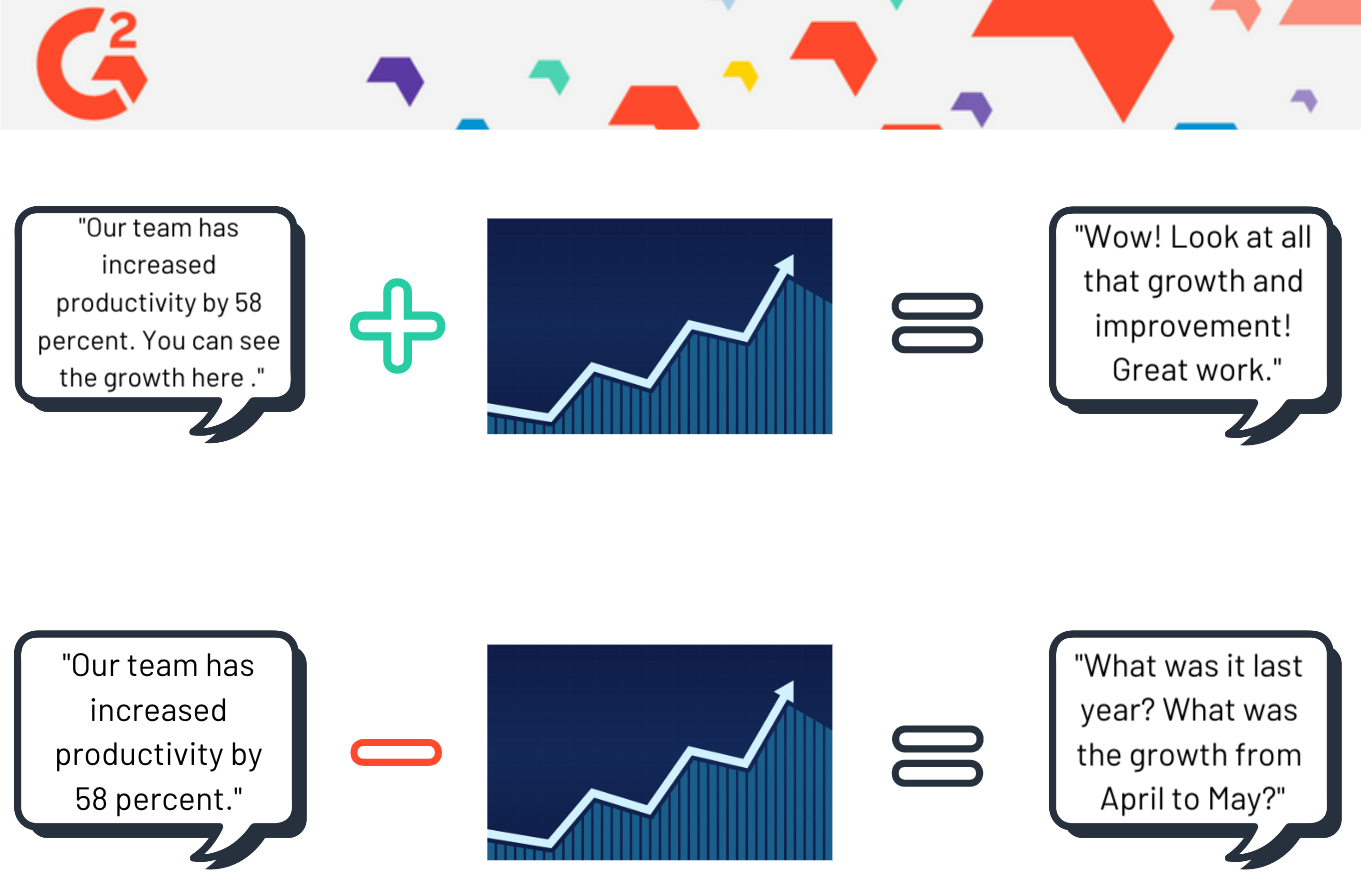 G2

"Our team has increased productivity by 58 percent. You can see the growth here ."

"Wow! Look at all that growth and improvement! Great work."

"Our team has increased productivity by 58 percent."

"What was it last year? What was the growth from April to May?"